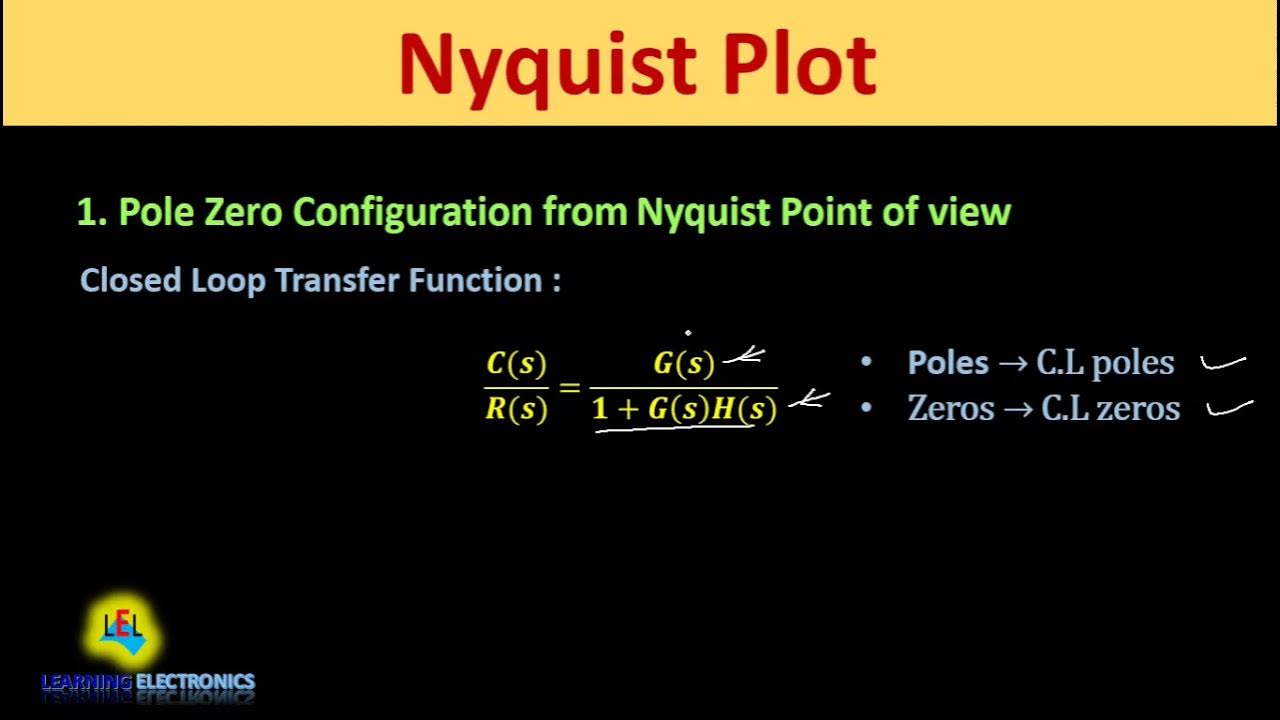 Nyquist Plot

1. Pole Zero Configuration from Nyquist Point of view

Closed Loop Transfer Function :

$\frac{C(s)}{R(s)} = \frac{G(s)}{1 + G(s)H(s)}$

• Poles → C.L poles
• Zeros → C.L zeros

LEL
LEARNING ELECTRONICS